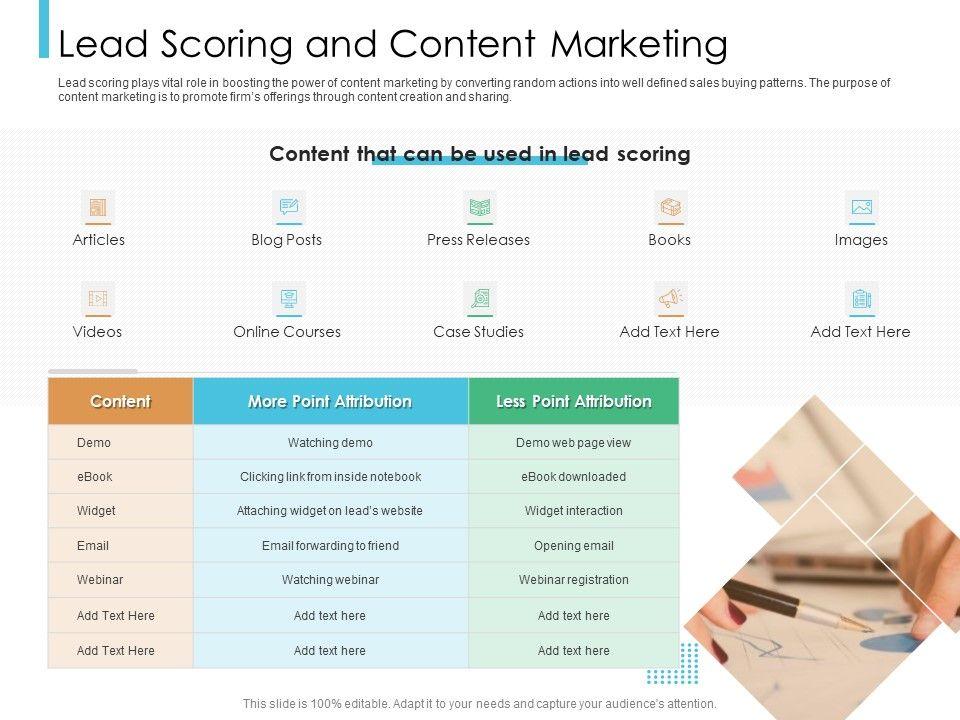 Lead Scoring and Content Marketing

Lead scoring plays vital role in boosting the power of content marketing by converting random actions into well defined sales buying patterns. The purpose of content marketing is to promote firm's offerings through content creation and sharing.

Content that can be used in lead scoring

Articles
Blog Posts
Press Releases
Books
Images
Videos
Online Courses
Case Studies
Add Text Here
Add Text Here

| Content | More Point Attribution | Less Point Attribution |
|---|---|---|
| Demo | Watching demo | Demo web page view |
| eBook | Clicking link from inside notebook | eBook downloaded |
| Widget | Attaching widget on lead's website | Widget interaction |
| Email | Email forwarding to friend | Opening email |
| Webinar | Watching webinar | Webinar registration |
| Add Text Here | Add text here | Add text here |
| Add Text Here | Add text here | Add text here |

This slide is 100% editable. Adapt it to your needs and capture your audience's attention.